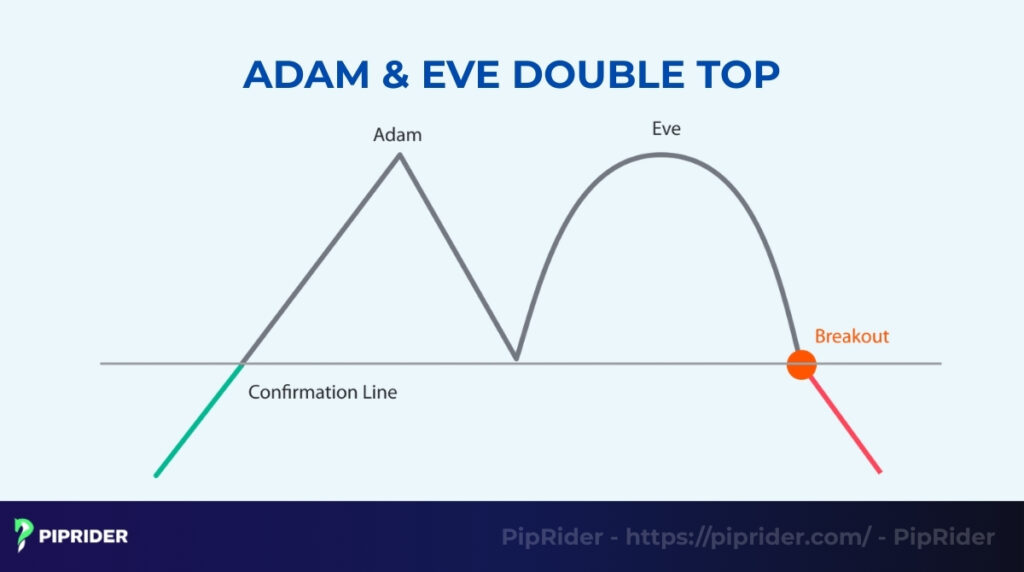 ADAM & EVE DOUBLE TOP

Adam

Eve

Breakout

Confirmation Line

PIPRIDER

PipRider - https://piprider.com/ - PipRider